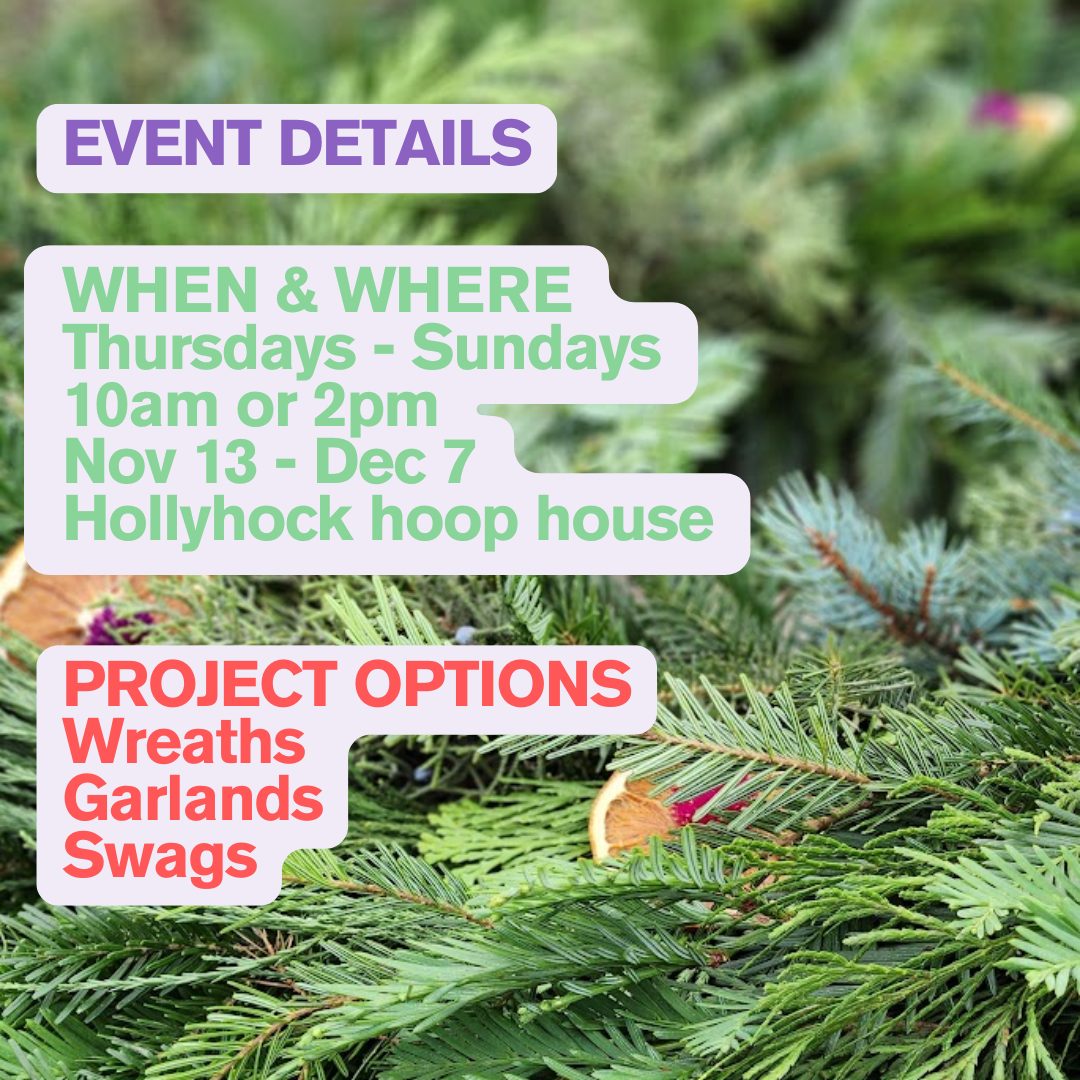 EVENT DETAILS

WHEN & WHERE
Thursdays - Sundays
10am or 2pm
Nov 13 - Dec 7
Hollyhock hoop house

PROJECT OPTIONS
Wreaths
Garlands
Swags